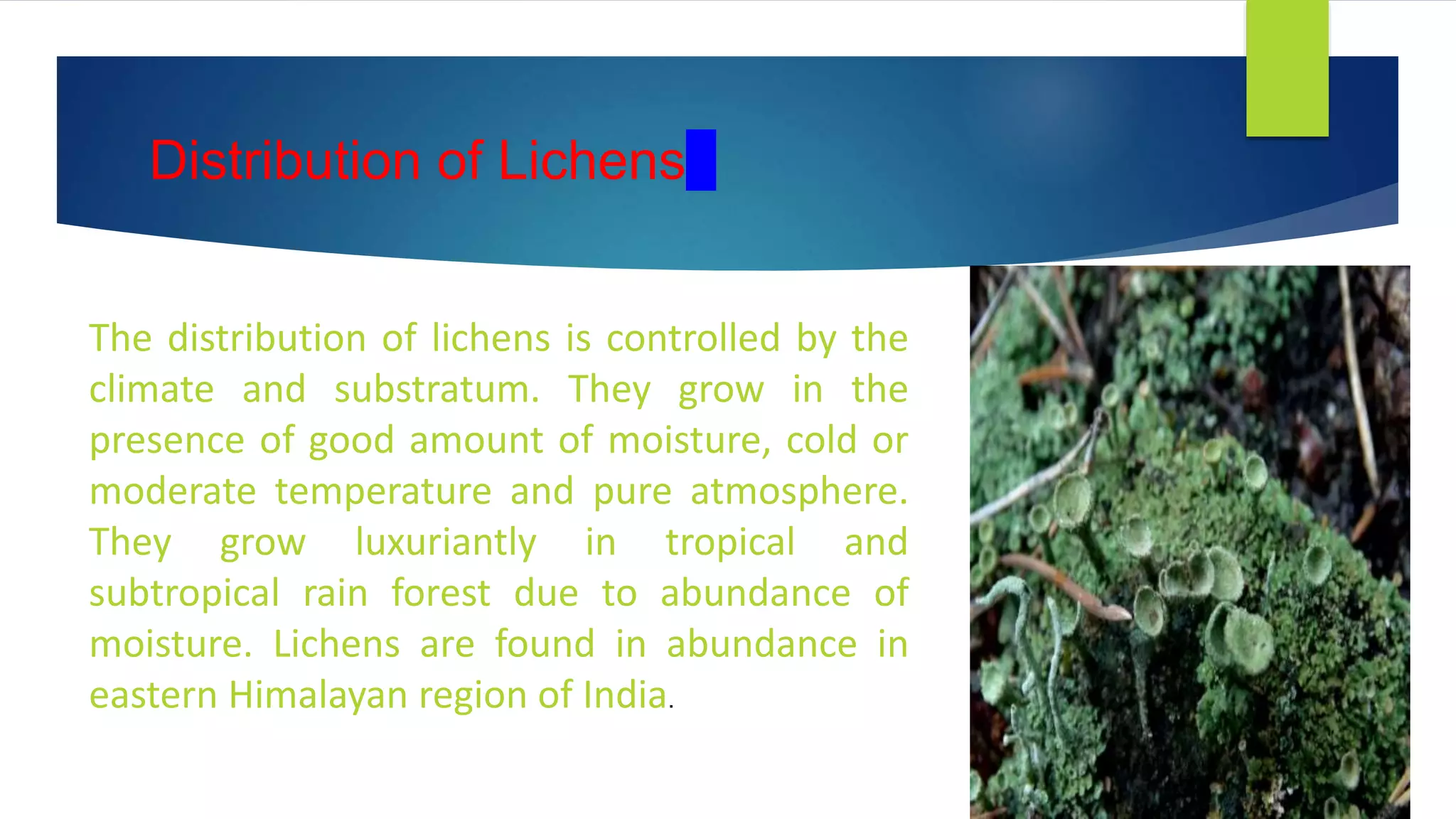 Distribution of Lichens

The distribution of lichens is controlled by the climate and substratum. They grow in the presence of good amount of moisture, cold or moderate temperature and pure atmosphere. They grow luxuriantly in tropical and subtropical rain forest due to abundance of moisture. Lichens are found in abundance in eastern Himalayan region of India.